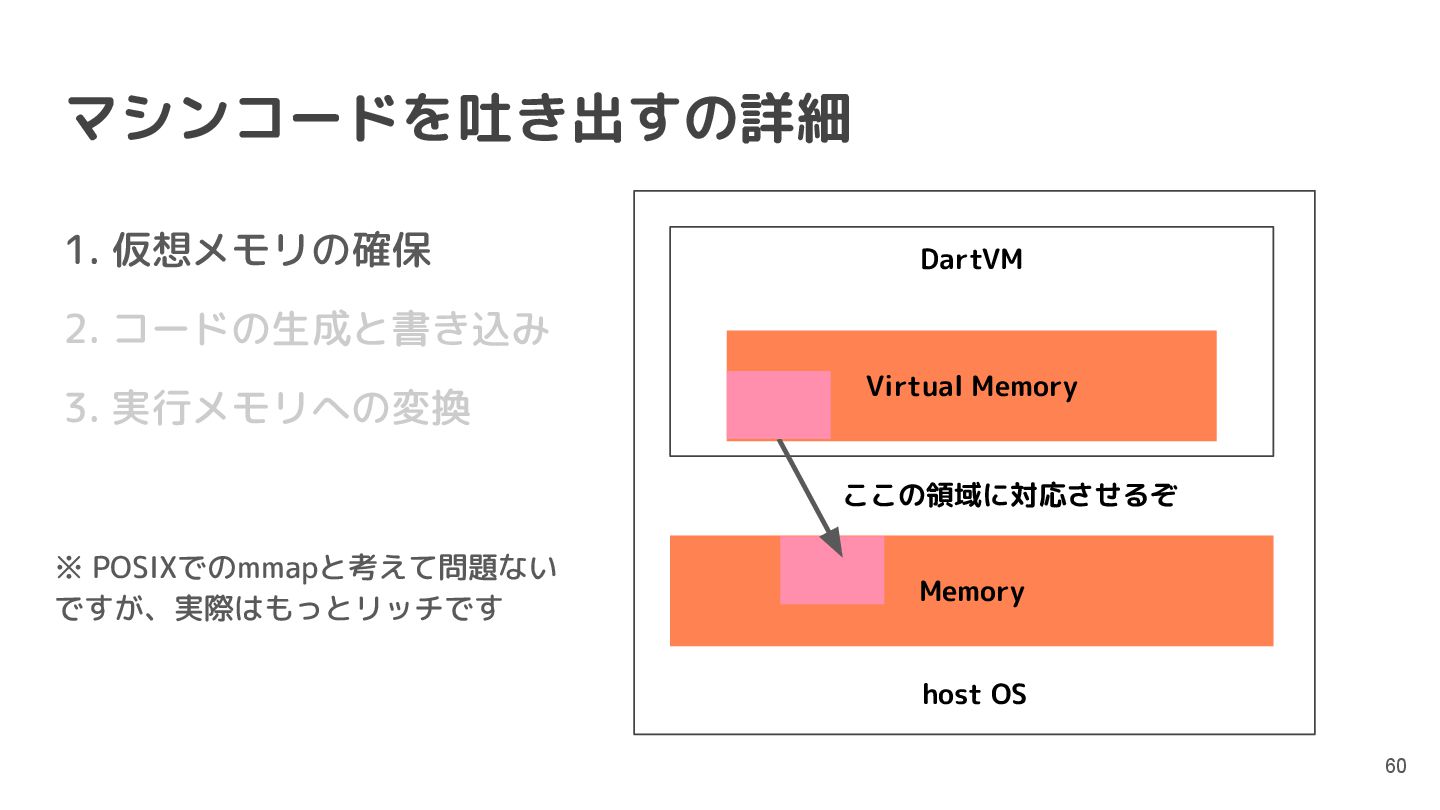 マシンコードを吐き出すの詳細

1. 仮想メモリの確保
2. コードの生成と書き込み
3. 実行メモリへの変換

※ POSIXでのmmapと考えて問題ないですが、実際はもっとリッチです

DartVM

Virtual Memory

ここの領域に対応させるぞ

Memory

host OS

60